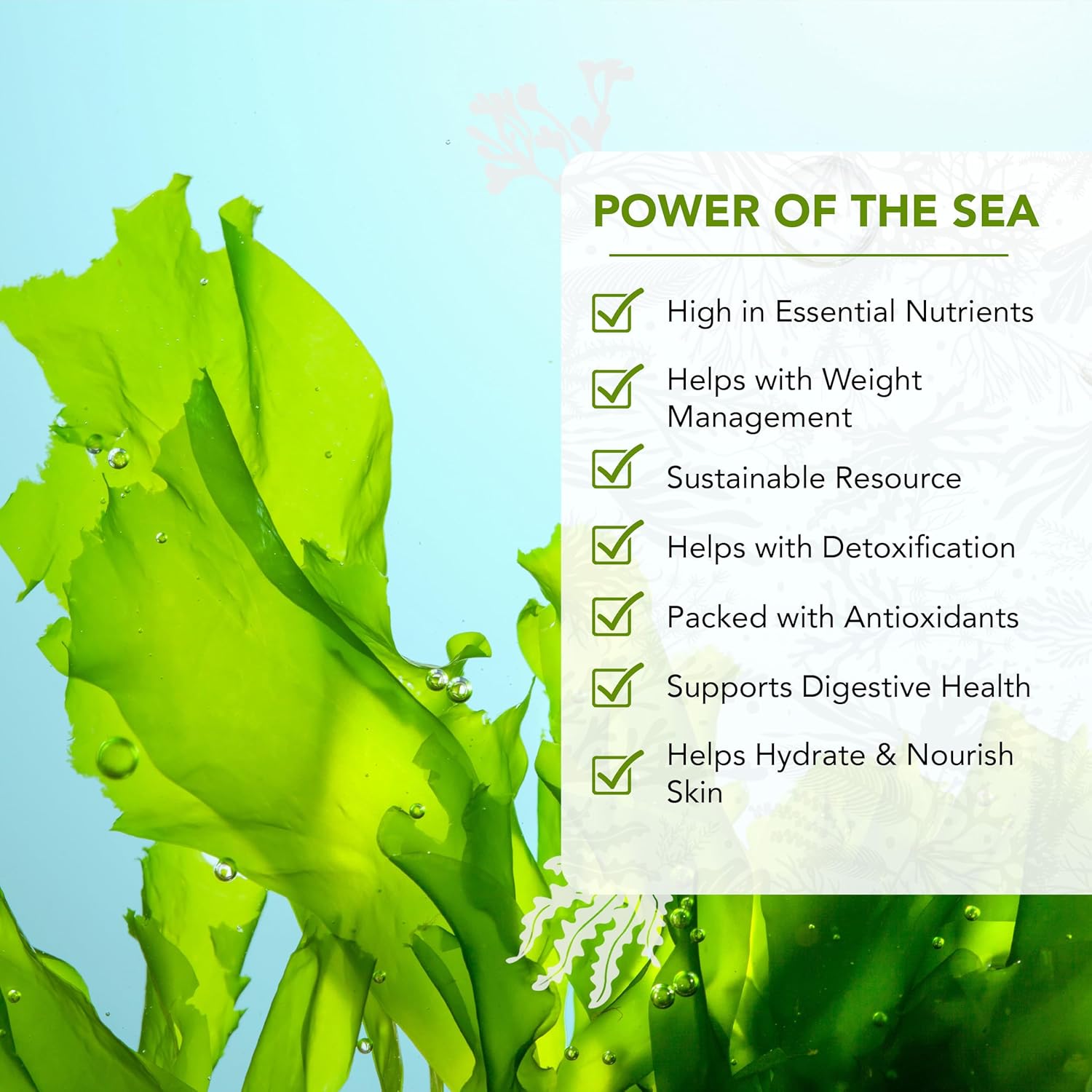 POWER OF THE SEA

High in Essential Nutrients

Helps with Weight Management

Sustainable Resource

Helps with Detoxification

Packed with Antioxidants

Supports Digestive Health

Helps Hydrate & Nourish Skin